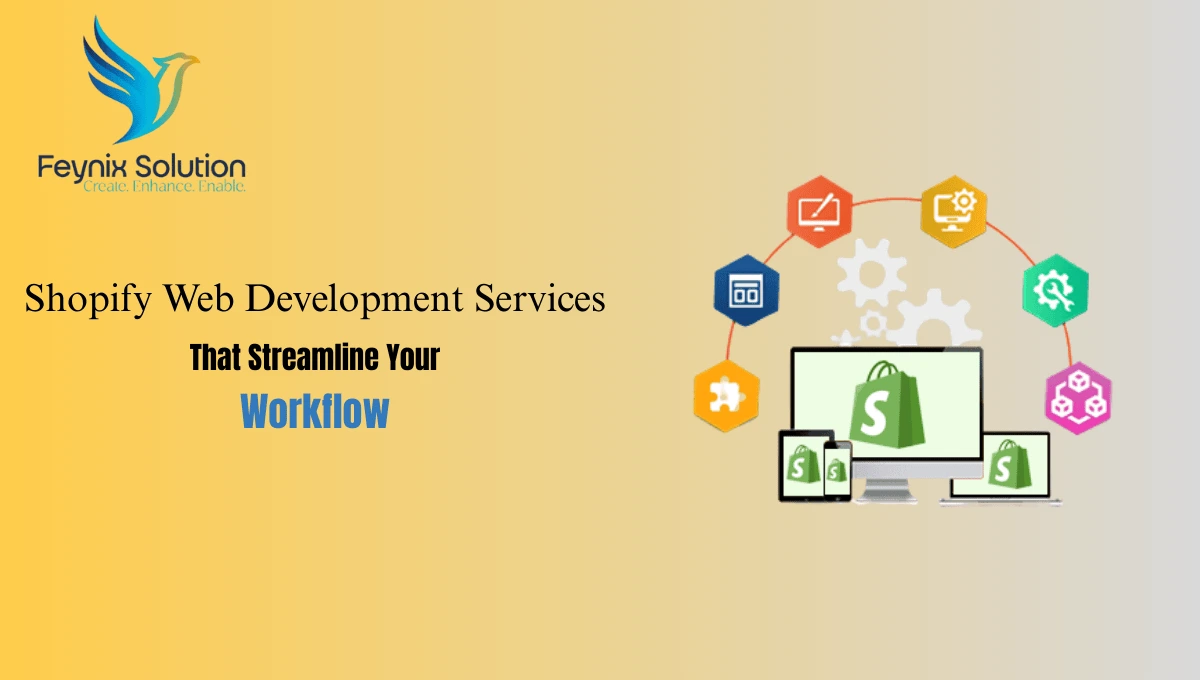 Feynix Solution
Create. Enhance. Enable.

Shopify Web Development Services

That Streamline Your

Workflow